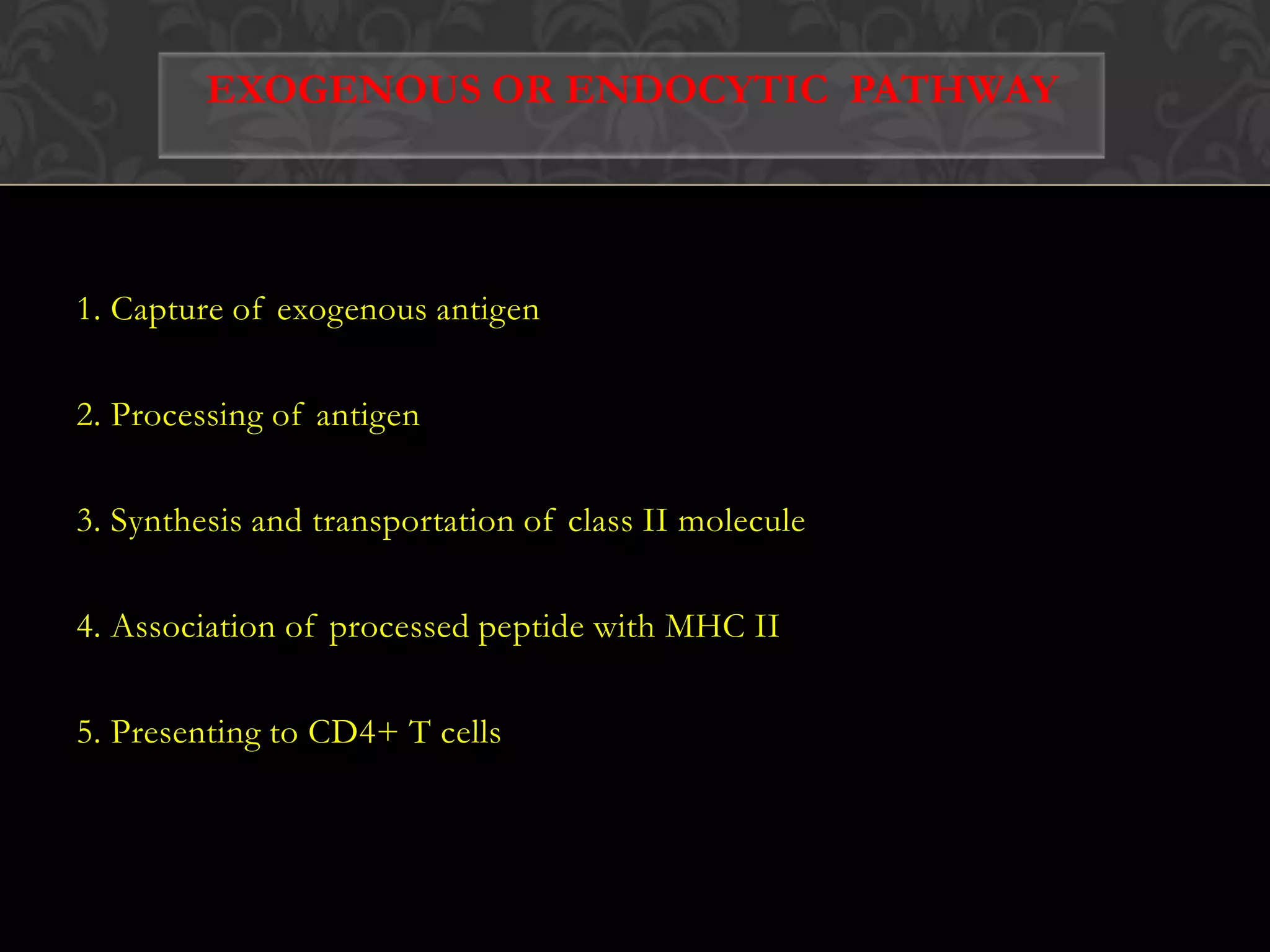 EXOGENOUS OR ENDOCYTIC PATHWAY

1. Capture of exogenous antigen

2. Processing of antigen

3. Synthesis and transportation of class II molecule

4. Association of processed peptide with MHC II

5. Presenting to CD4+ T cells